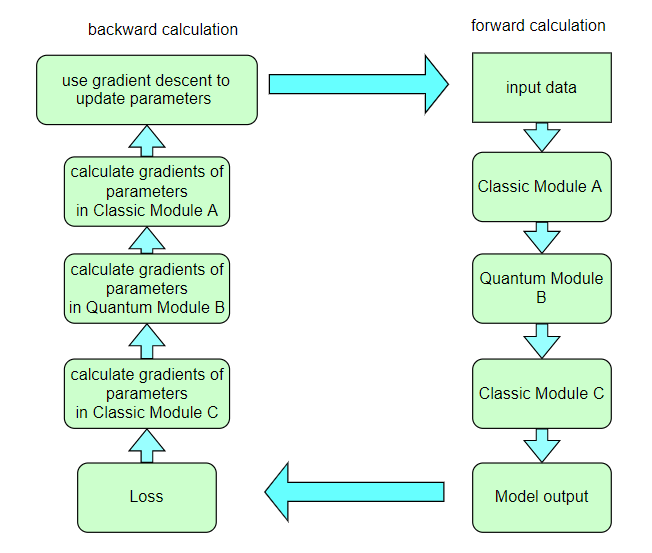 backward calculation

use gradient descent to update parameters

calculate gradients of parameters in Classic Module A

calculate gradients of parameters in Quantum Module B

calculate gradients of parameters in Classic Module C

Loss

forward calculation

input data

Classic Module A

Quantum Module B

Classic Module C

Model output